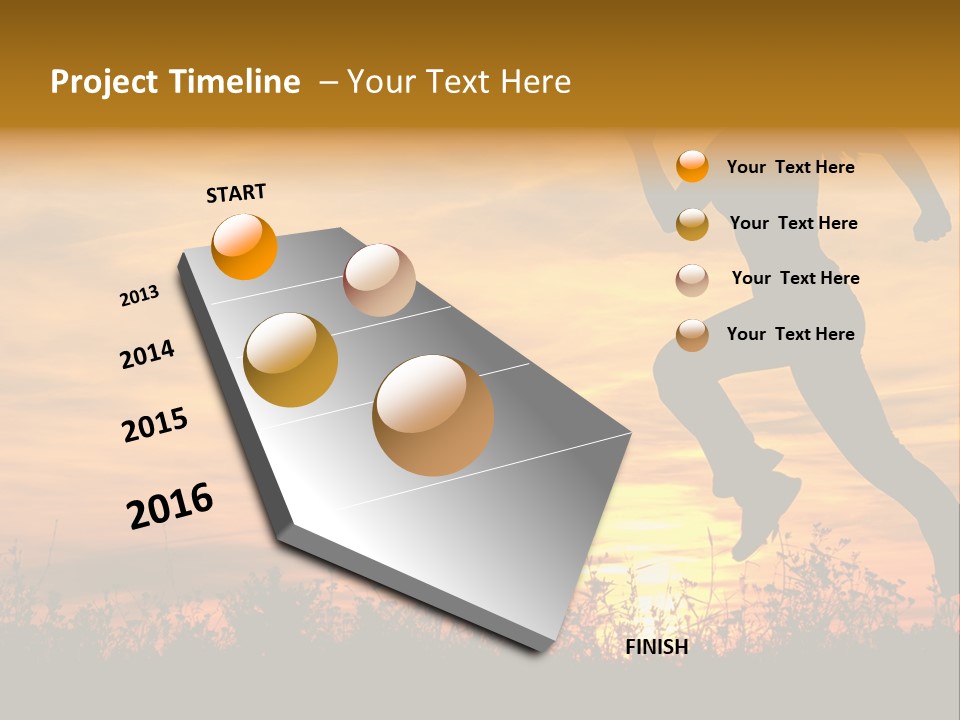 Project Timeline – Your Text Here

START

2013

2014

2015

2016

FINISH

Your Text Here

Your Text Here

Your Text Here

Your Text Here